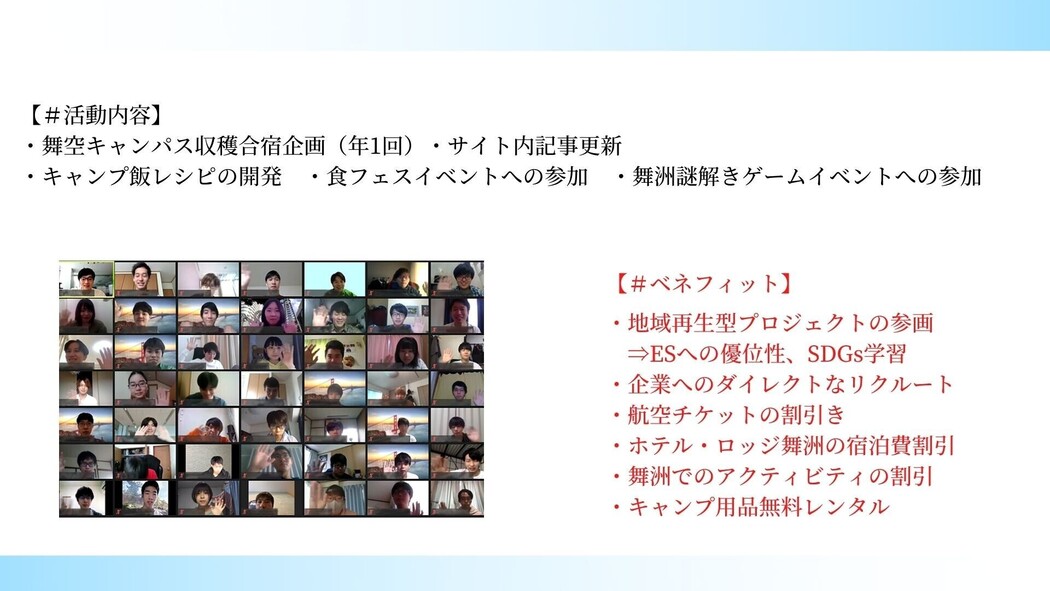 【＃活動内容】
・舞空キャンパス収穫合宿企画（年1回）・サイト内記事更新
・キャンプ飯レシピの開発　・食フェスイベントへの参加　・舞洲謎解きゲームイベントへの参加

【＃ベネフィット】
・地域再生型プロジェクトの参画
⇒ESへの優位性、SDGs学習
・企業へのダイレクトなリクルート
・航空チケットの割引き
・ホテル・ロッジ舞洲の宿泊費割引
・舞洲でのアクティビティの割引
・キャンプ用品無料レンタル